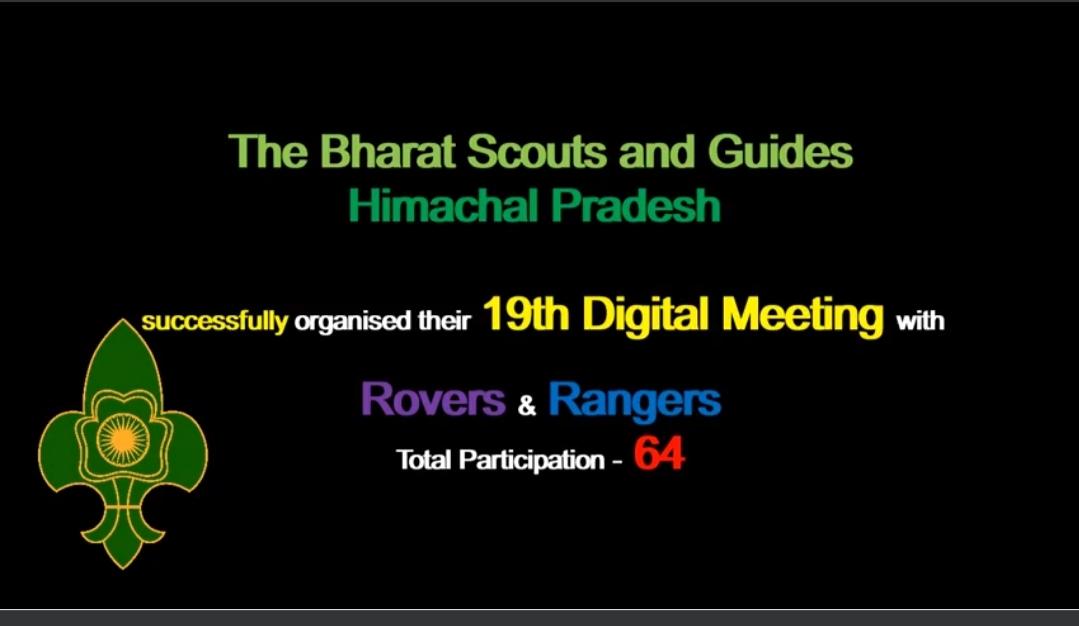 The Bharat Scouts and Guides
Himachal Pradesh

successfully organised their 19th Digital Meeting with

Rovers & Rangers
Total Participation - 64